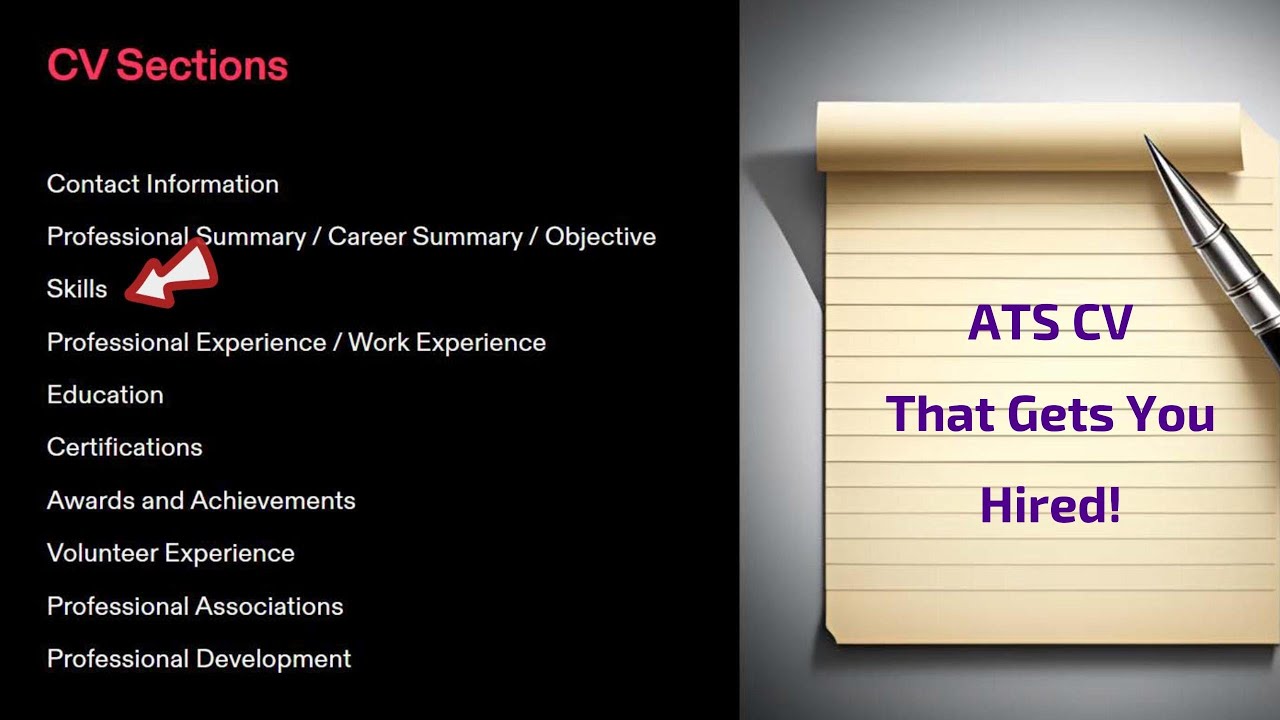 CV Sections

Contact Information

Professional Summary / Career Summary / Objective

Skills

Professional Experience / Work Experience

Education

Certifications

Awards and Achievements

Volunteer Experience

Professional Associations

Professional Development

ATS CV
That Gets You
Hired!